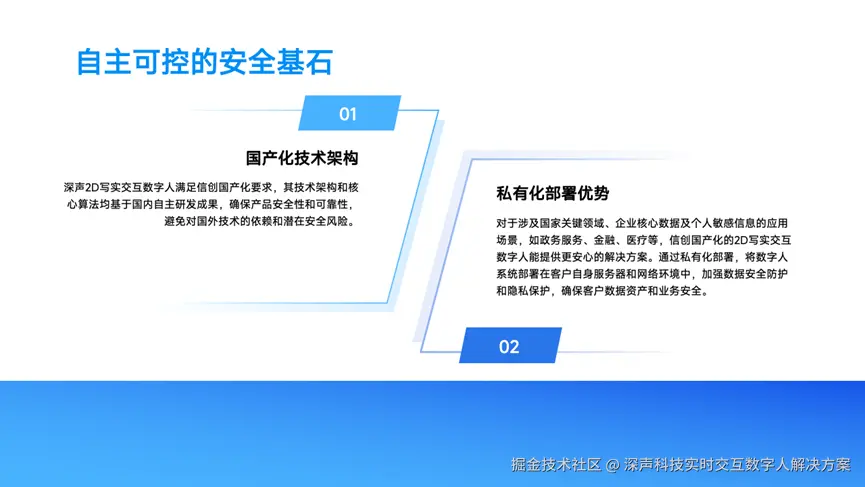 自主可控的安全基石

01

国产化技术架构

深声2D写实交互数字人满足信创国产化要求，其技术架构和核心算法均基于国内自主研发成果，确保产品安全性和可靠性，避免对国外技术的依赖和潜在安全风险。

私有化部署优势

对于涉及国家关键领域、企业核心数据及个人敏感信息的应用场景，如政务服务、金融、医疗等，信创国产化的2D写实交互数字人能提供更安心的解决方案。通过私有化部署，将数字人系统部署在客户自身服务器和网络环境中，加强数据安全防护和隐私保护，确保客户数据资产和业务安全。

02

掘金技术社区 @ 深声科技实时交互数字人解决方案